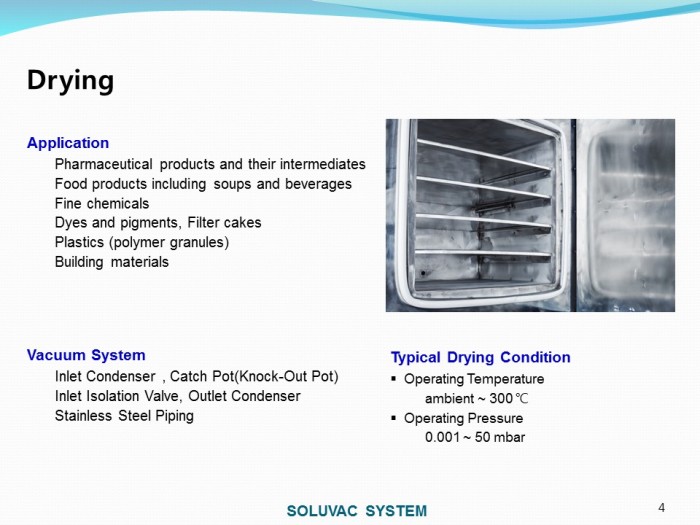 Drying

Application
Pharmaceutical products and their intermediates
Food products including soups and beverages
Fine chemicals
Dyes and pigments, Filter cakes
Plastics (polymer granules)
Building materials

Vacuum System
Inlet Condenser , Catch Pot(Knock-Out Pot)
Inlet Isolation Valve, Outlet Condenser
Stainless Steel Piping

Typical Drying Condition
▪ Operating Temperature
ambient ~ 300 ℃
▪ Operating Pressure
0.001 ~ 50 mbar

SOLUVAC SYSTEM

4